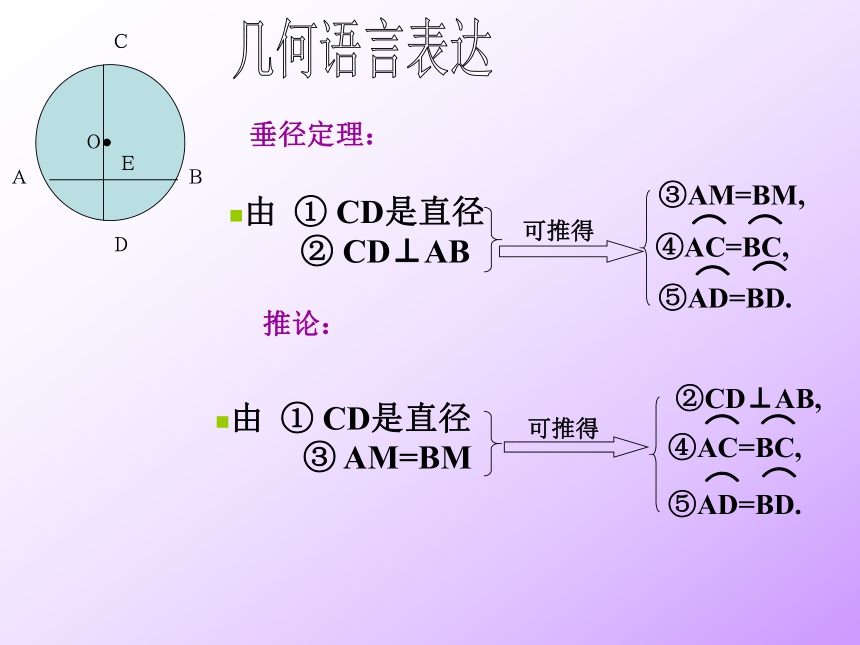 C

O

E

A

B

D

几何语言表达

垂径定理：

由 ① CD是直径
② CD⊥AB

可推得

③AM=BM,
④$\overset{\frown}{AC}=\overset{\frown}{BC}$,
⑤$\overset{\frown}{AD}=\overset{\frown}{BD}$.

推论：

由 ① CD是直径
③ AM=BM

可推得

②CD⊥AB,
④$\overset{\frown}{AC}=\overset{\frown}{BC}$,
⑤$\overset{\frown}{AD}=\overset{\frown}{BD}$.